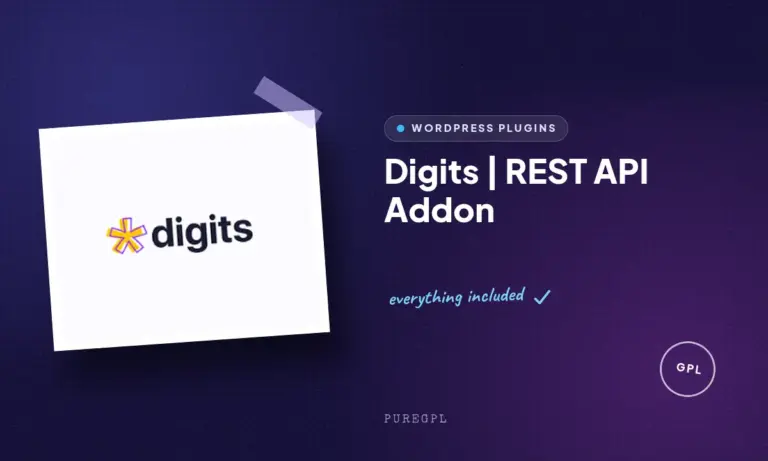 digits

WORDPRESS PLUGINS

Digits | REST API Addon

everything included ✓

GPL

PUREGPL